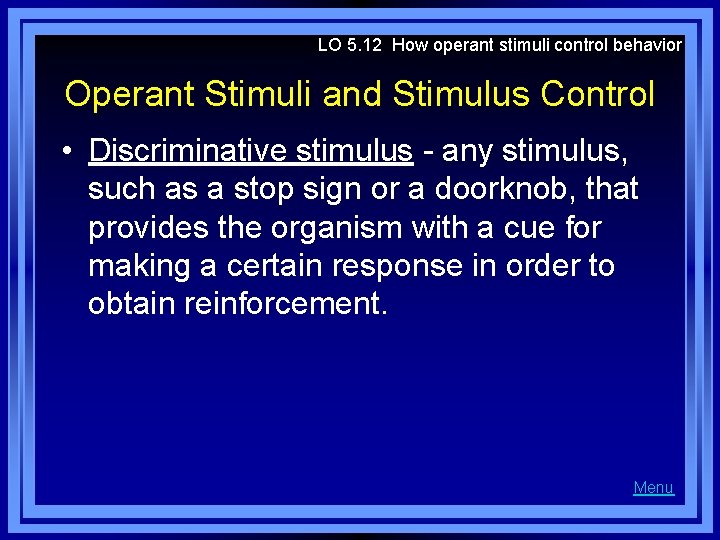 LO 5.12 How operant stimuli control behavior

Operant Stimuli and Stimulus Control

• Discriminative stimulus - any stimulus, such as a stop sign or a doorknob, that provides the organism with a cue for making a certain response in order to obtain reinforcement.

Menu